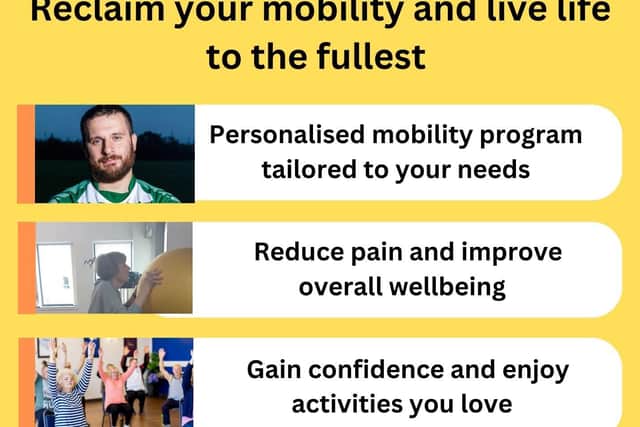 Reclaim your mobility and live life to the fullest

Personalised mobility program tailored to your needs

Reduce pain and improve overall wellbeing

Gain confidence and enjoy activities you love